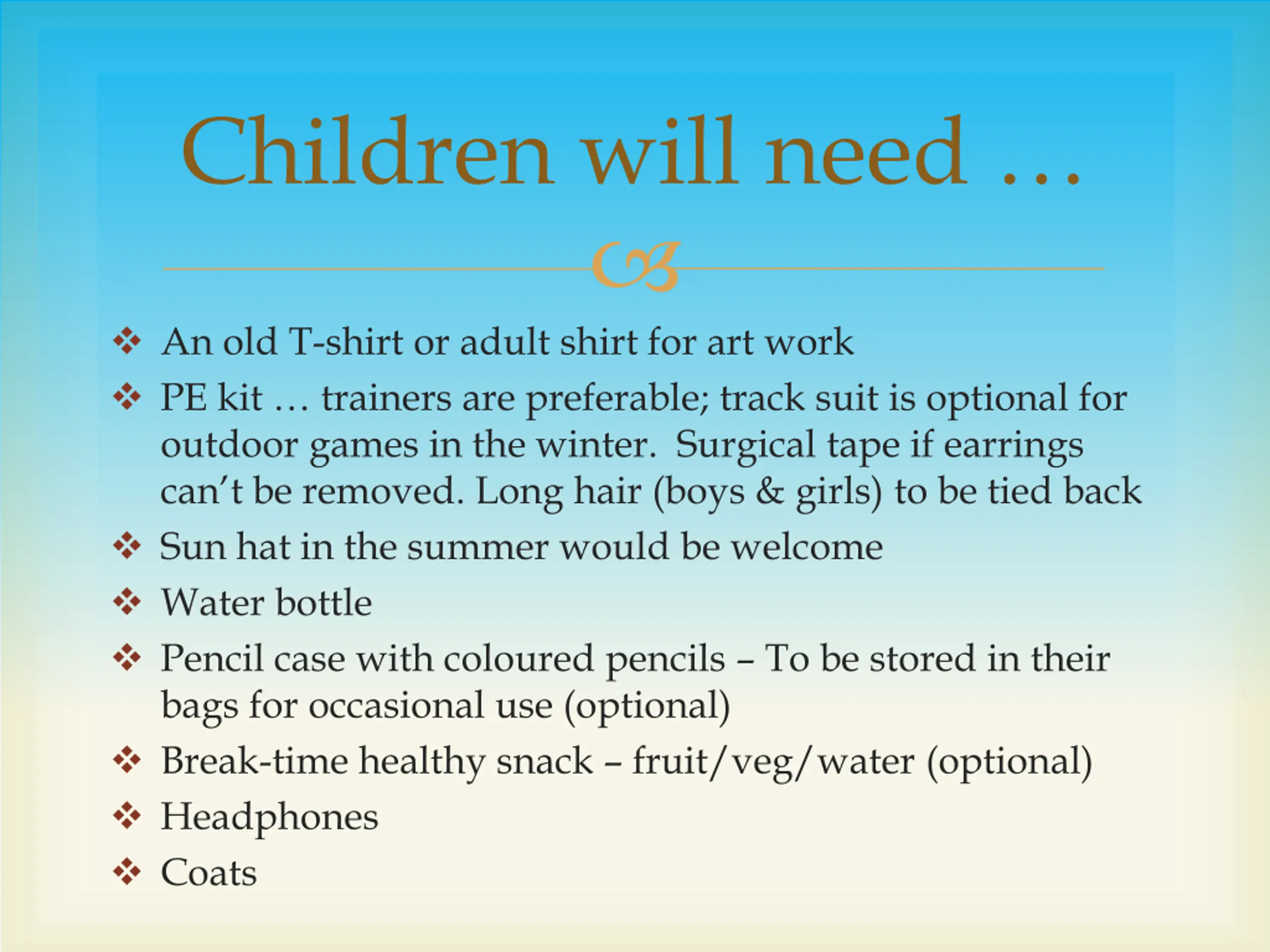 Children will need …

❖ An old T-shirt or adult shirt for art work
❖ PE kit … trainers are preferable; track suit is optional for outdoor games in the winter. Surgical tape if earrings can't be removed. Long hair (boys & girls) to be tied back
❖ Sun hat in the summer would be welcome
❖ Water bottle
❖ Pencil case with coloured pencils – To be stored in their bags for occasional use (optional)
❖ Break-time healthy snack – fruit/veg/water (optional)
❖ Headphones
❖ Coats